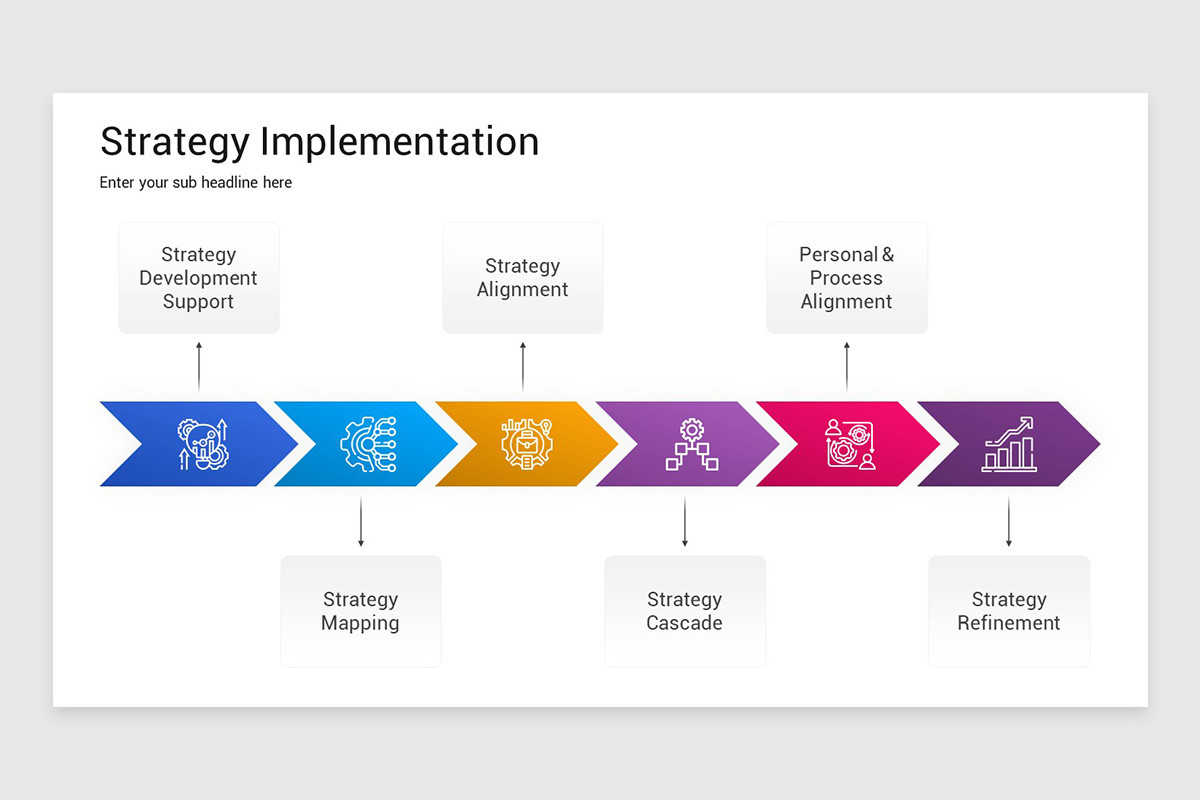 Strategy Implementation

Enter your sub headline here

Strategy Development Support

Strategy Alignment

Personal & Process Alignment

Strategy Mapping

Strategy Cascade

Strategy Refinement